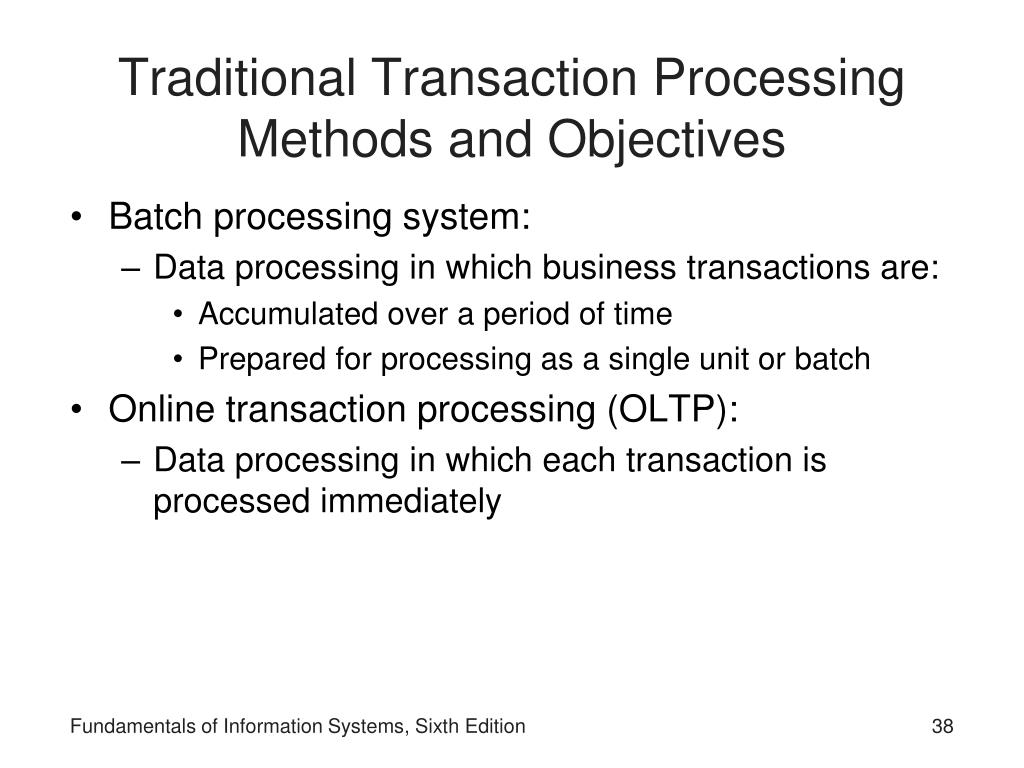 Traditional Transaction Processing Methods and Objectives

• Batch processing system:
– Data processing in which business transactions are:
• Accumulated over a period of time
• Prepared for processing as a single unit or batch
• Online transaction processing (OLTP):
– Data processing in which each transaction is processed immediately

Fundamentals of Information Systems, Sixth Edition

38